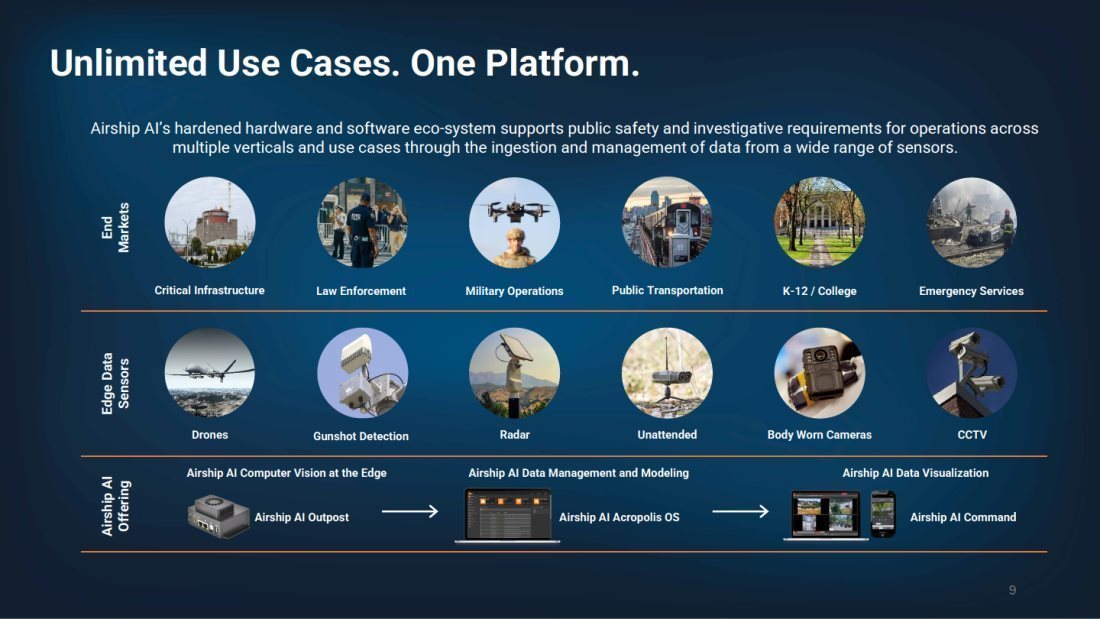 Unlimited Use Cases. One Platform.

Airship AI's hardened hardware and software eco-system supports public safety and investigative requirements for operations across multiple verticals and use cases through the ingestion and management of data from a wide range of sensors.

End Markets

Critical Infrastructure

Law Enforcement

Military Operations

Public Transportation

K-12 / College

Emergency Services

Edge Data Sensors

Drones

Gunshot Detection

Radar

Unattended

Body Worn Cameras

CCTV

Airship AI Offering

Airship AI Computer Vision at the Edge

Airship AI Outpost

Airship AI Data Management and Modeling

Airship AI Acropolis OS

Airship AI Data Visualization

Airship AI Command

9